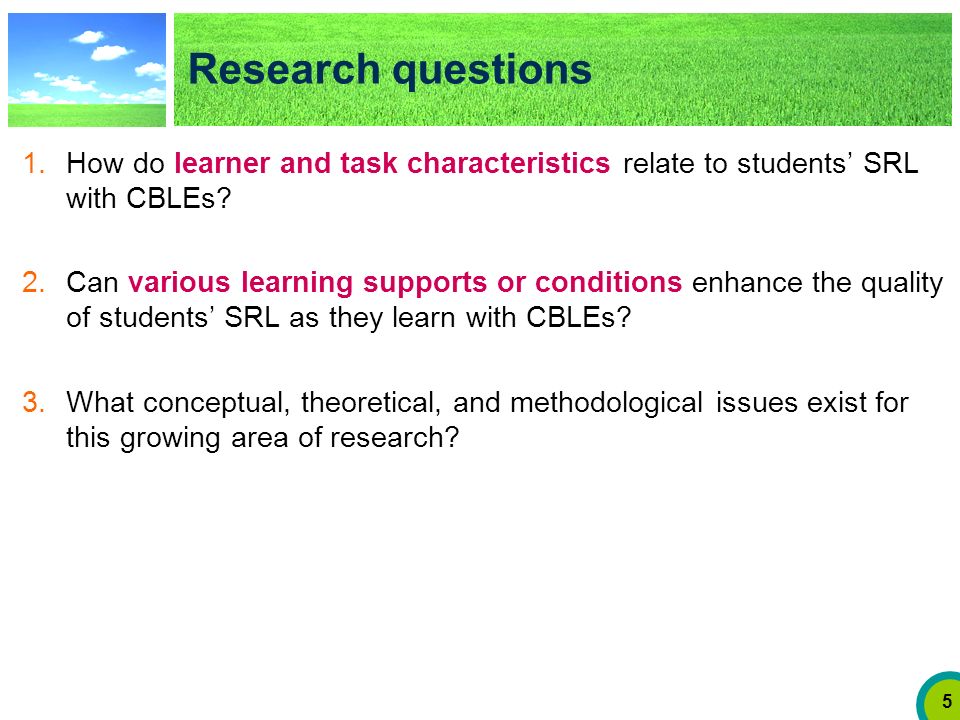 Research questions

1. How do learner and task characteristics relate to students' SRL with CBLEs?

2. Can various learning supports or conditions enhance the quality of students' SRL as they learn with CBLEs?

3. What conceptual, theoretical, and methodological issues exist for this growing area of research?

5